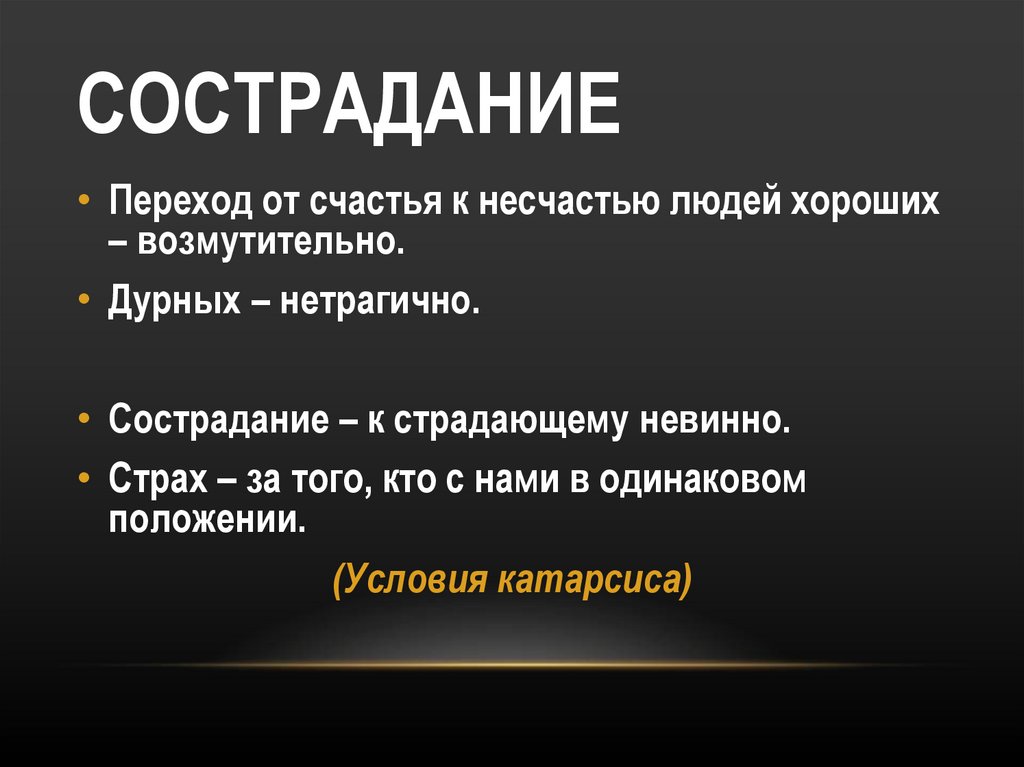 СОСТРАДАНИЕ

• Переход от счастья к несчастью людей хороших – возмутительно.

• Дурных – нетрагично.

• Сострадание – к страдающему невинно.

• Страх – за того, кто с нами в одинаковом положении.

(Условия катарсиса)